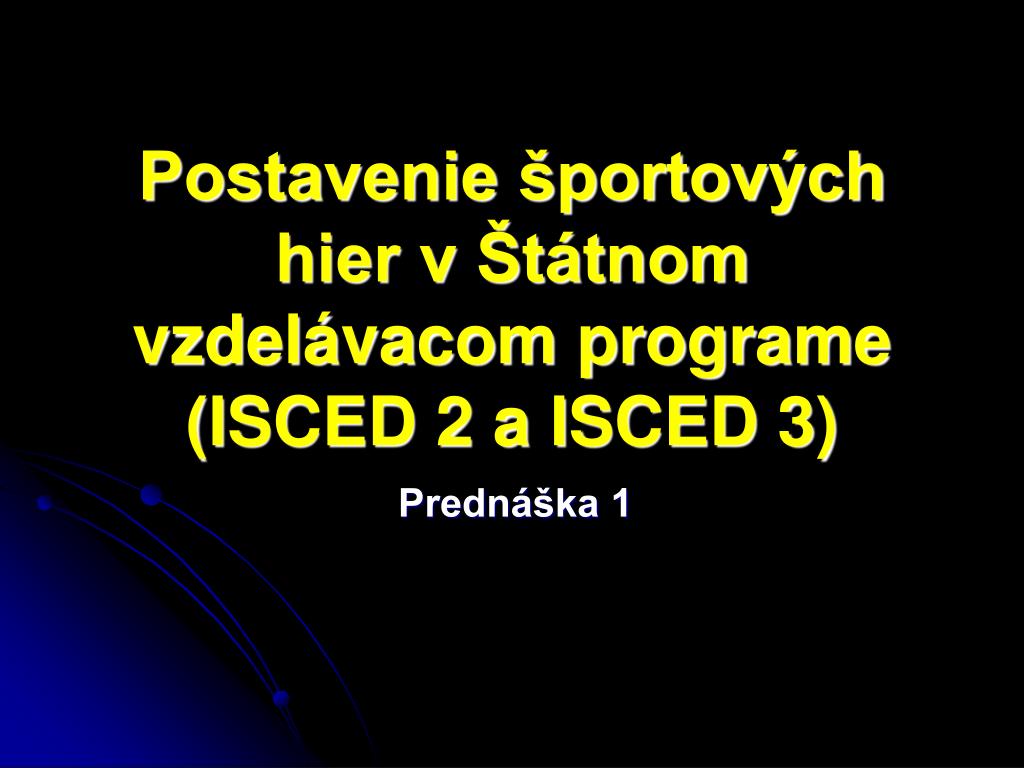 Postavenie športových hier v Štátnom vzdelávacom programe (ISCED 2 a ISCED 3)

Prednáška 1